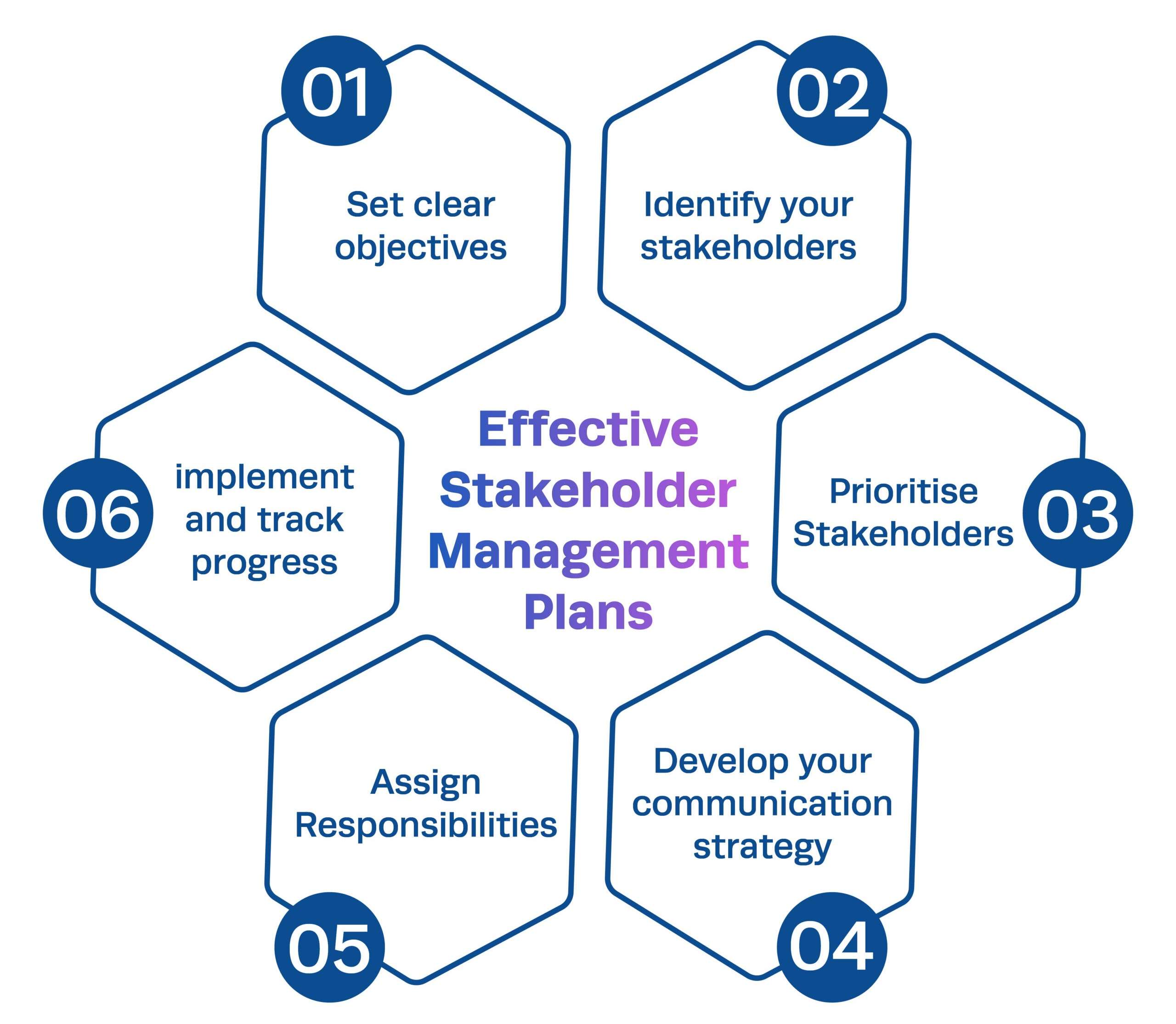 Effective Stakeholder Management Plans

01
Set clear objectives

02
Identify your stakeholders

03
Prioritise Stakeholders

04
Develop your communication strategy

05
Assign Responsibilities

06
implement and track progress